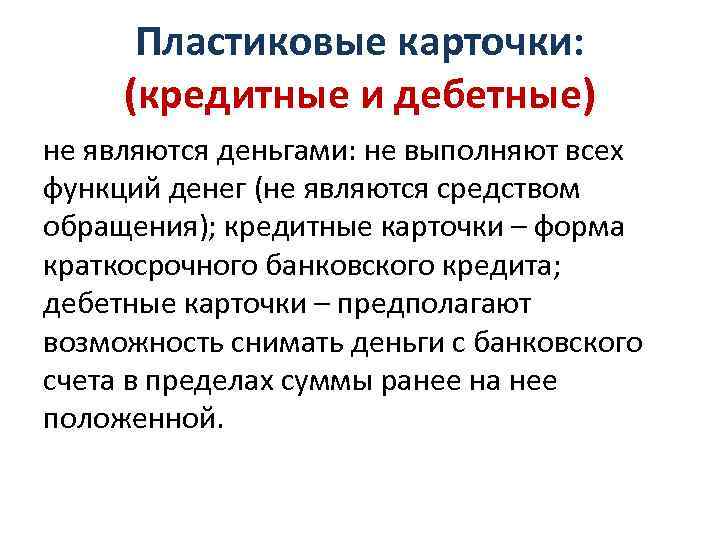 Пластиковые карточки:
(кредитные и дебетные)

не являются деньгами: не выполняют всех функций денег (не являются средством обращения); кредитные карточки – форма краткосрочного банковского кредита; дебетные карточки – предполагают возможность снимать деньги с банковского счета в пределах суммы ранее на нее положенной.